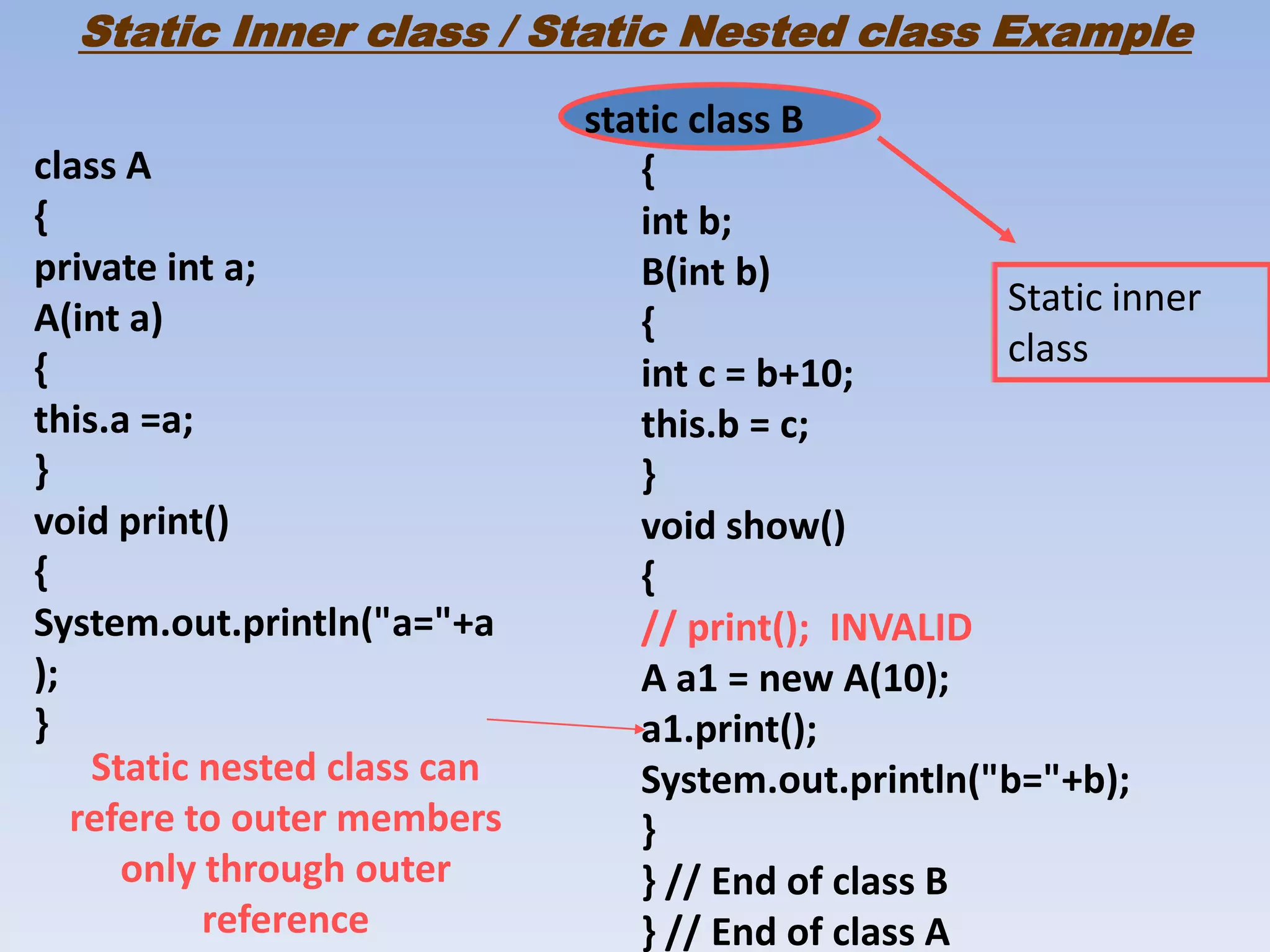 Static Inner class / Static Nested class Example

class A
{
private int a;
A(int a)
{
this.a =a;
}
void print()
{
System.out.println("a="+a
);
}

Static nested class can refere to outer members only through outer reference

static class B
{
int b;
B(int b)
{
int c = b+10;
this.b = c;
}
void show()
{
// print(); INVALID
A a1 = new A(10);
a1.print();
System.out.println("b="+b);
}
} // End of class B
} // End of class A

Static inner class